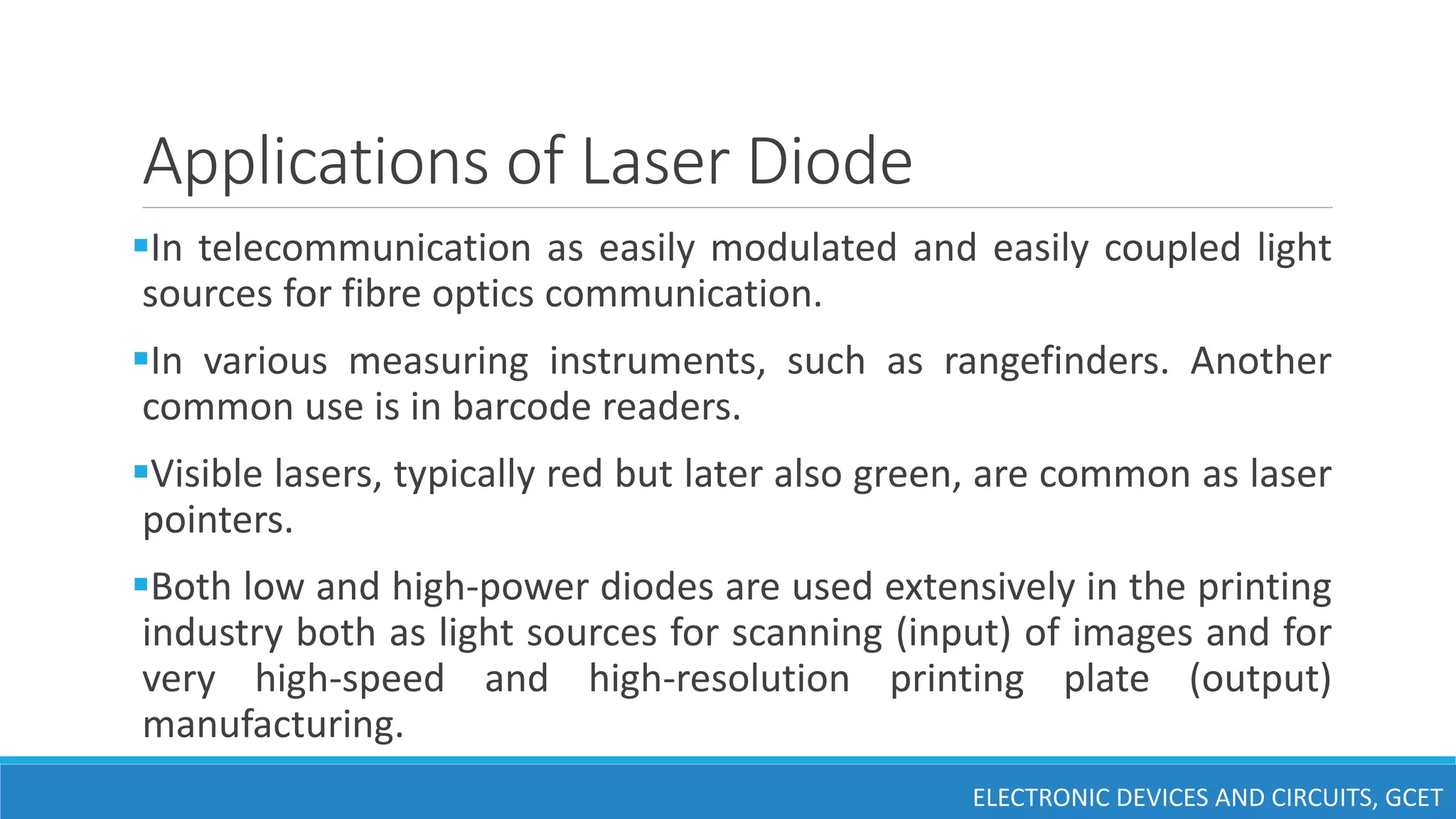 Applications of Laser Diode

▪In telecommunication as easily modulated and easily coupled light sources for fibre optics communication.

▪In various measuring instruments, such as rangefinders. Another common use is in barcode readers.

▪Visible lasers, typically red but later also green, are common as laser pointers.

▪Both low and high-power diodes are used extensively in the printing industry both as light sources for scanning (input) of images and for very high-speed and high-resolution printing plate (output) manufacturing.

ELECTRONIC DEVICES AND CIRCUITS, GCET